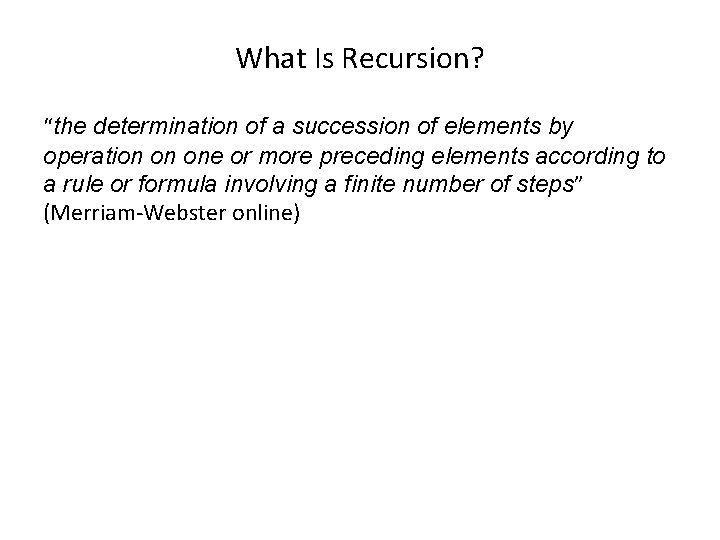 What Is Recursion?

"the determination of a succession of elements by operation on one or more preceding elements according to a rule or formula involving a finite number of steps" (Merriam-Webster online)